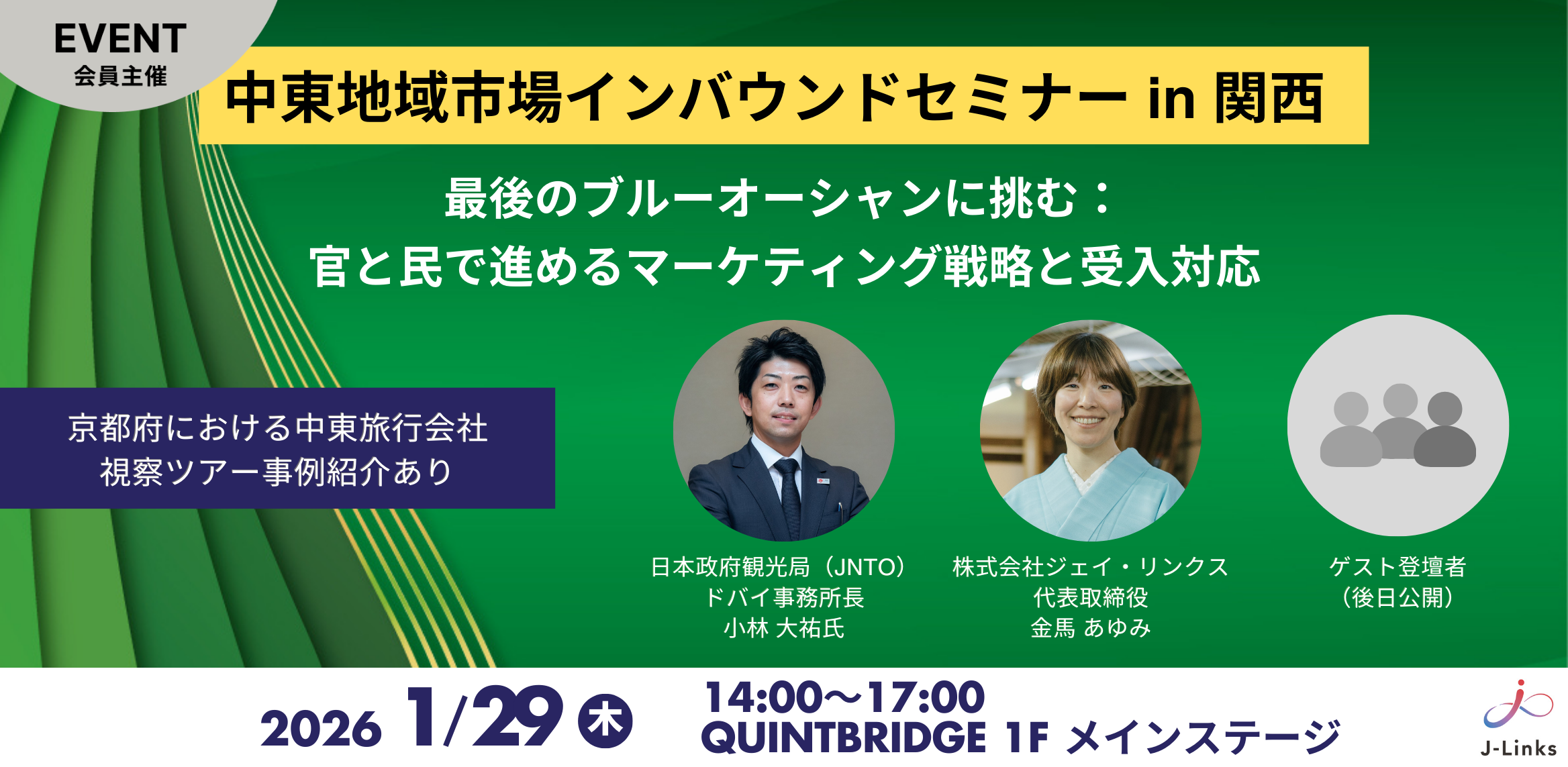 EVENT
会員主催

中東地域市場インバウンドセミナー in 関西

最後のブルーオーシャンに挑む：
官と民で進めるマーケティング戦略と受入対応

京都府における中東旅行会社
視察ツアー事例紹介あり

日本政府観光局（JNTO）
ドバイ事務所長
小林 大祐氏

株式会社ジェイ・リンクス
代表取締役
金馬 あゆみ

ゲスト登壇者
（後日公開）

2026 1/29 木

14:00〜17:00
QUINTBRIDGE 1F メインステージ

J-Links